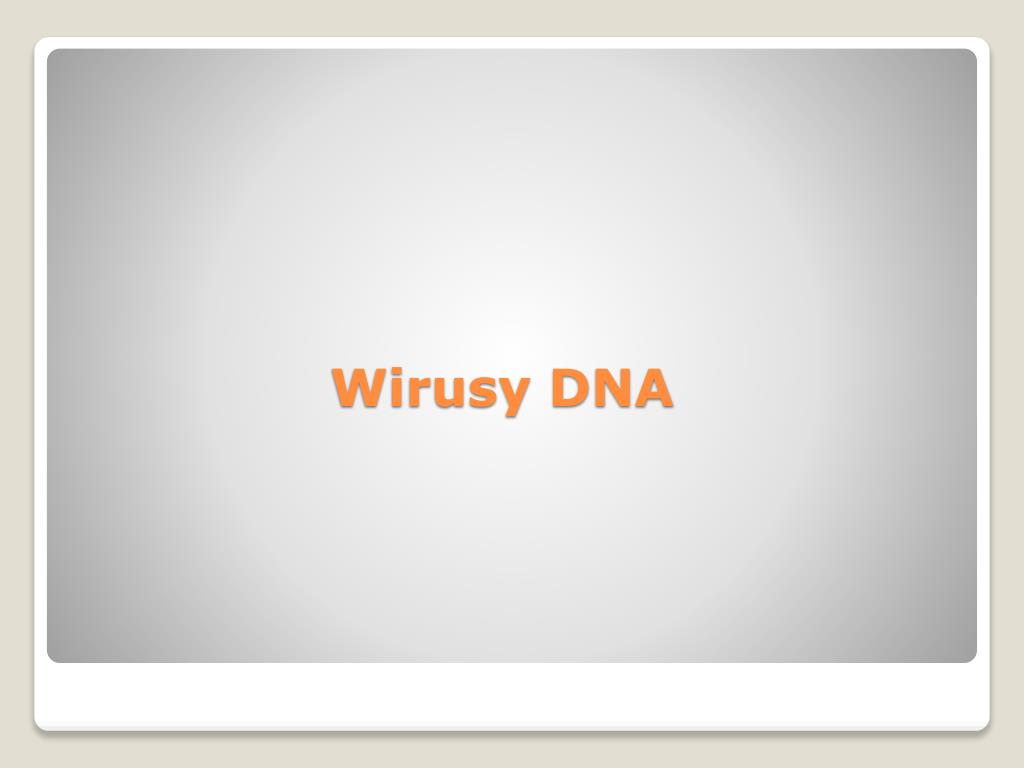 Wirusy DNA